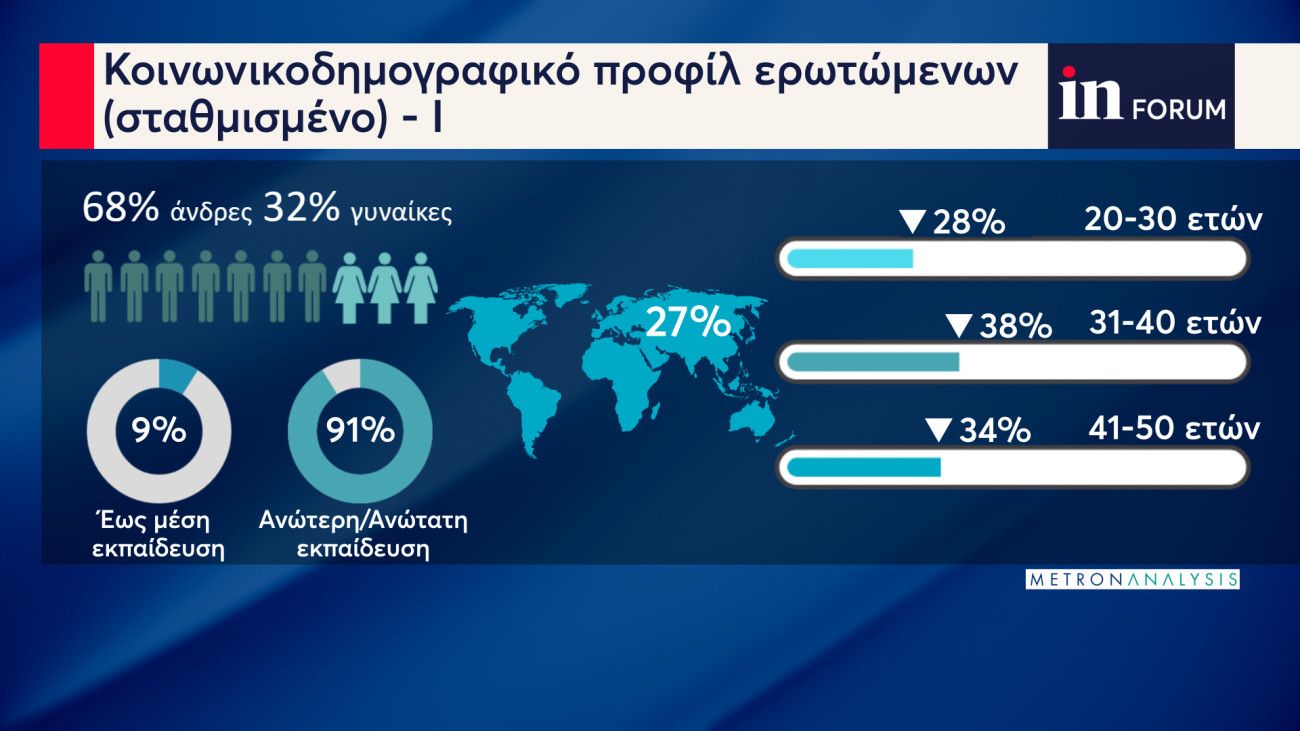 Κοινωνικοδημογραφικό προφίλ ερωτώμενων (σταθμισμένο) - I

in FORUM

68% άνδρες 32% γυναίκες

9%
Έως μέση εκπαίδευση

91%
Ανώτερη/Ανώτατη εκπαίδευση

27%

▼ 28%
20-30 ετών

▼ 38%
31-40 ετών

▼ 34%
41-50 ετών

METRONANALYSIS